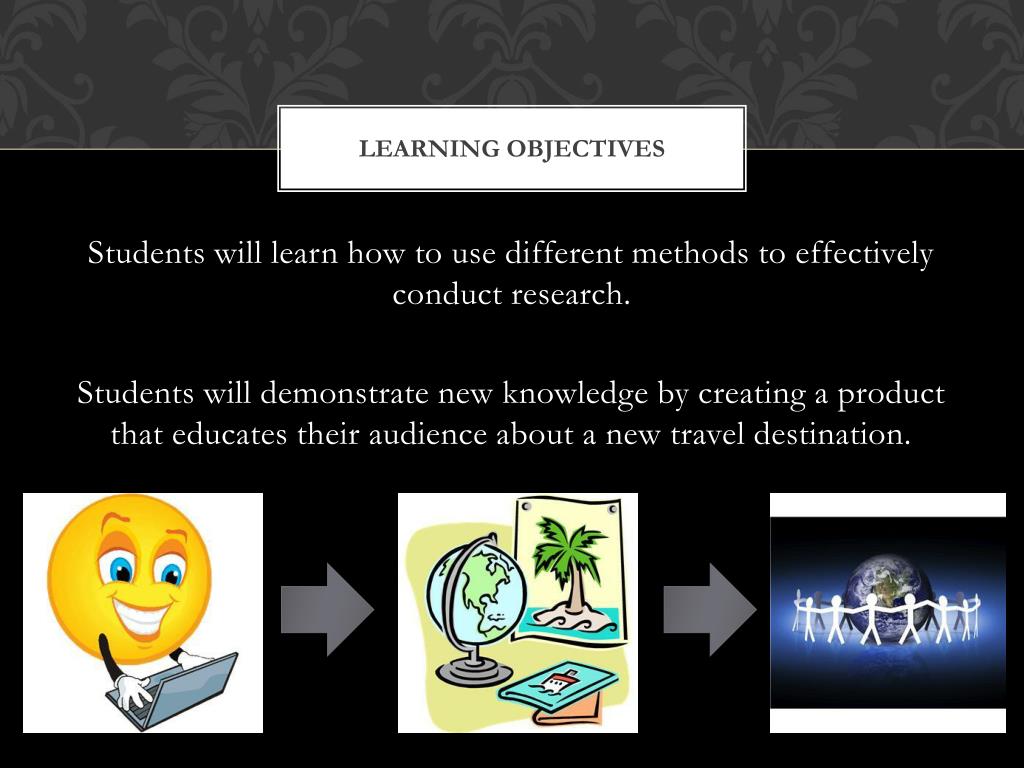 LEARNING OBJECTIVES

Students will learn how to use different methods to effectively conduct research.

Students will demonstrate new knowledge by creating a product that educates their audience about a new travel destination.